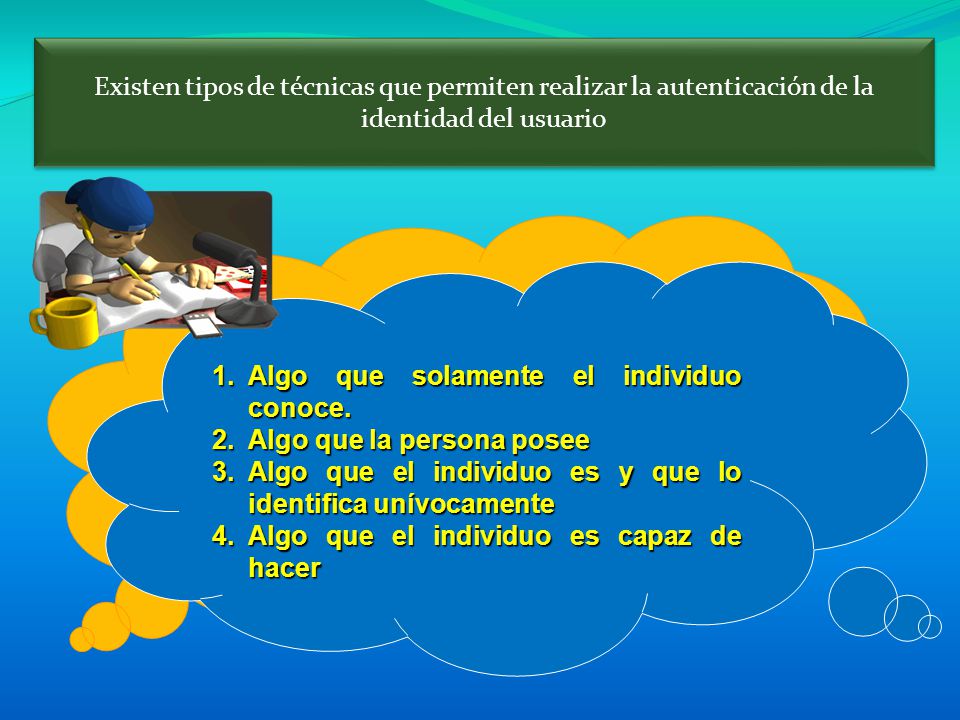 Existen tipos de técnicas que permiten realizar la autenticación de la identidad del usuario

1. Algo que solamente el individuo conoce.
2. Algo que la persona posee
3. Algo que el individuo es y que lo identifica unívocamente
4. Algo que el individuo es capaz de hacer